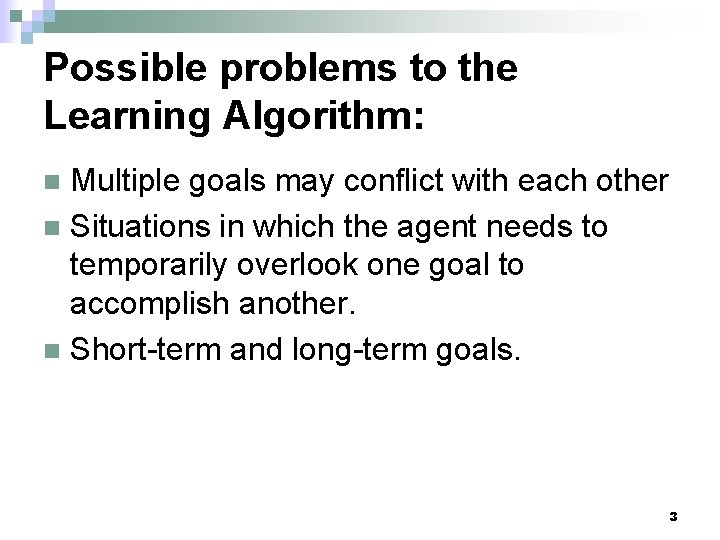 Possible problems to the Learning Algorithm:

Multiple goals may conflict with each other

Situations in which the agent needs to temporarily overlook one goal to accomplish another.

Short-term and long-term goals.

3